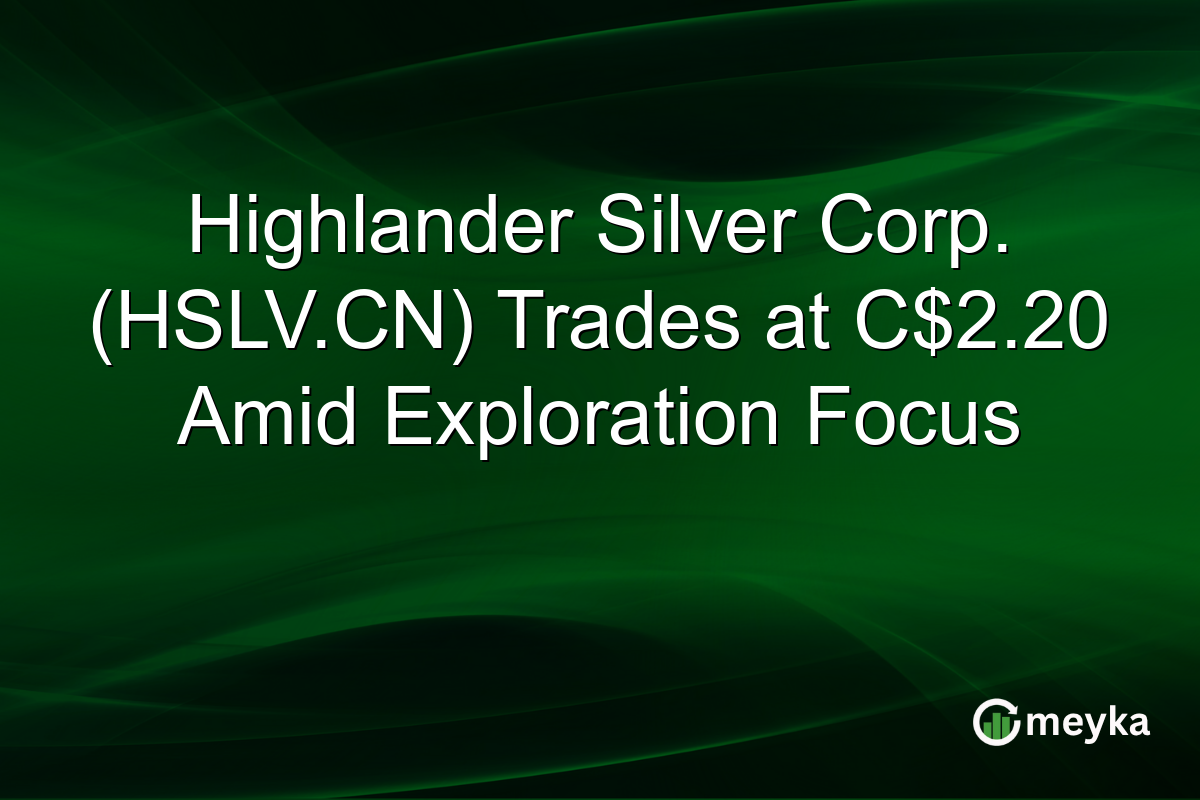 Highlander Silver Corp. (HSLV.CN) Trades at C\$2.20 Amid Exploration Focus

meyka